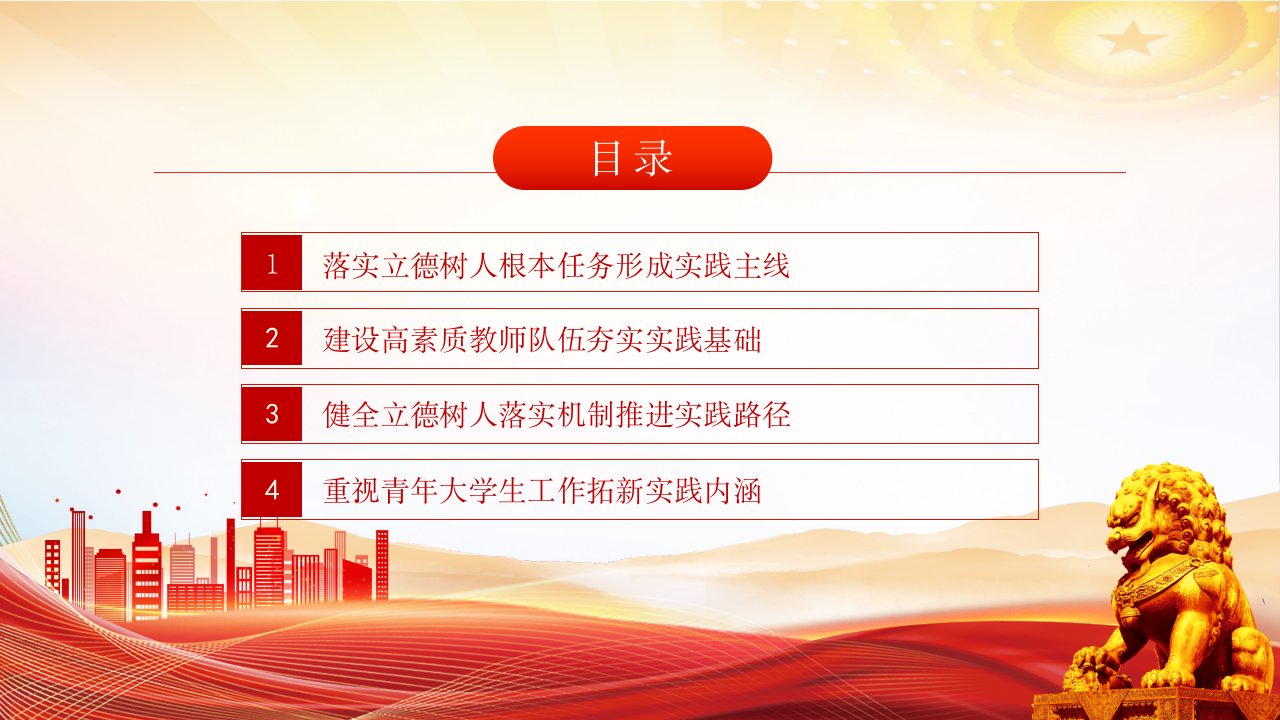 目录

1 落实立德树人根本任务形成实践主线

2 建设高素质教师队伍夯实实践基础

3 健全立德树人落实机制推进实践路径

4 重视青年大学生工作拓新实践内涵